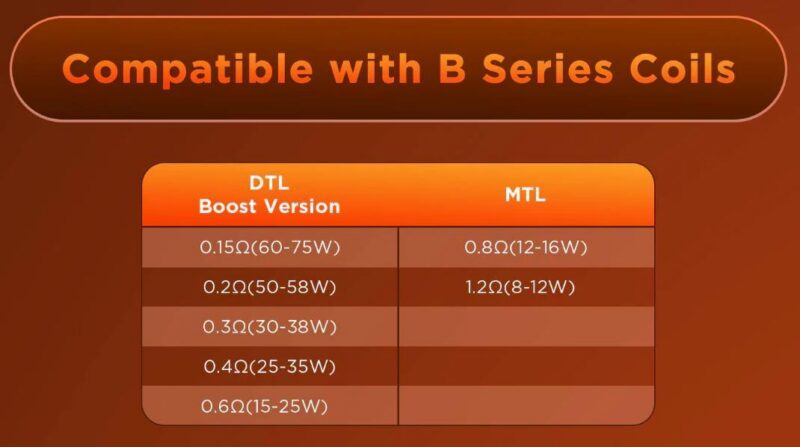 Compatible with B Series Coils

| DTL Boost Version | MTL |
|---|---|
| 0.15Ω(60-75W) | 0.8Ω(12-16W) |
| 0.2Ω(50-58W) | 1.2Ω(8-12W) |
| 0.3Ω(30-38W) | |
| 0.4Ω(25-35W) | |
| 0.6Ω(15-25W) | |